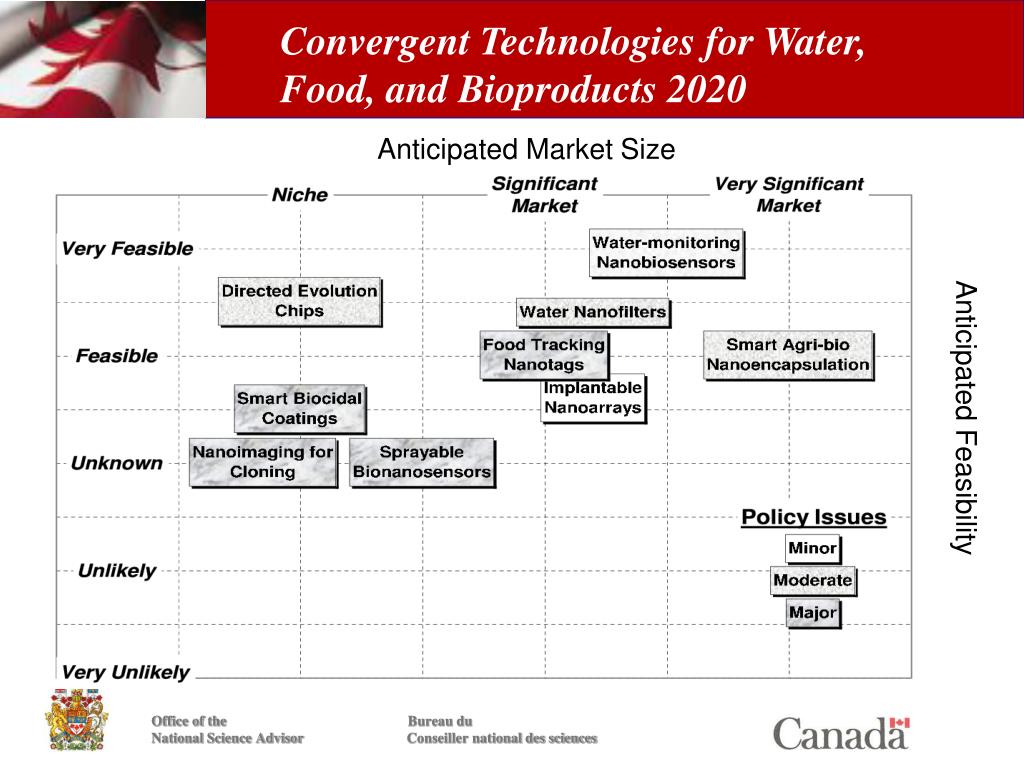 Convergent Technologies for Water, Food, and Bioproducts 2020

Anticipated Market Size

Niche

Significant Market

Very Significant Market

Very Feasible

Feasible

Unknown

Unlikely

Very Unlikely

Water-monitoring Nanobiosensors

Directed Evolution Chips

Water Nanofilters

Food Tracking Nanotags

Smart Agri-bio Nanoencapsulation

Implantable Nanoarrays

Smart Biocidal Coatings

Nanoimaging for Cloning

Sprayable Bionanosensors

Policy Issues

Minor

Moderate

Major

Anticipated Feasibility

Office of the National Science Advisor

Bureau du Conseiller national des sciences

Canada